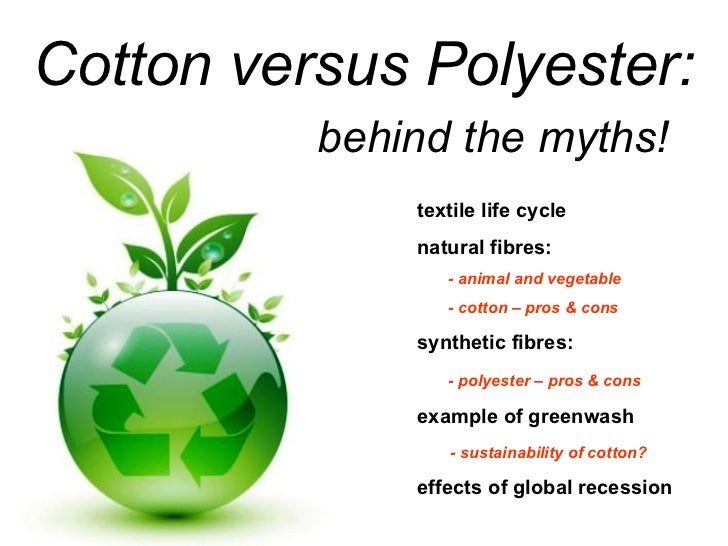 Cotton versus Polyester:

behind the myths!

textile life cycle

natural fibres:

- animal and vegetable

- cotton – pros & cons

synthetic fibres:

- polyester – pros & cons

example of greenwash

- sustainability of cotton?

effects of global recession